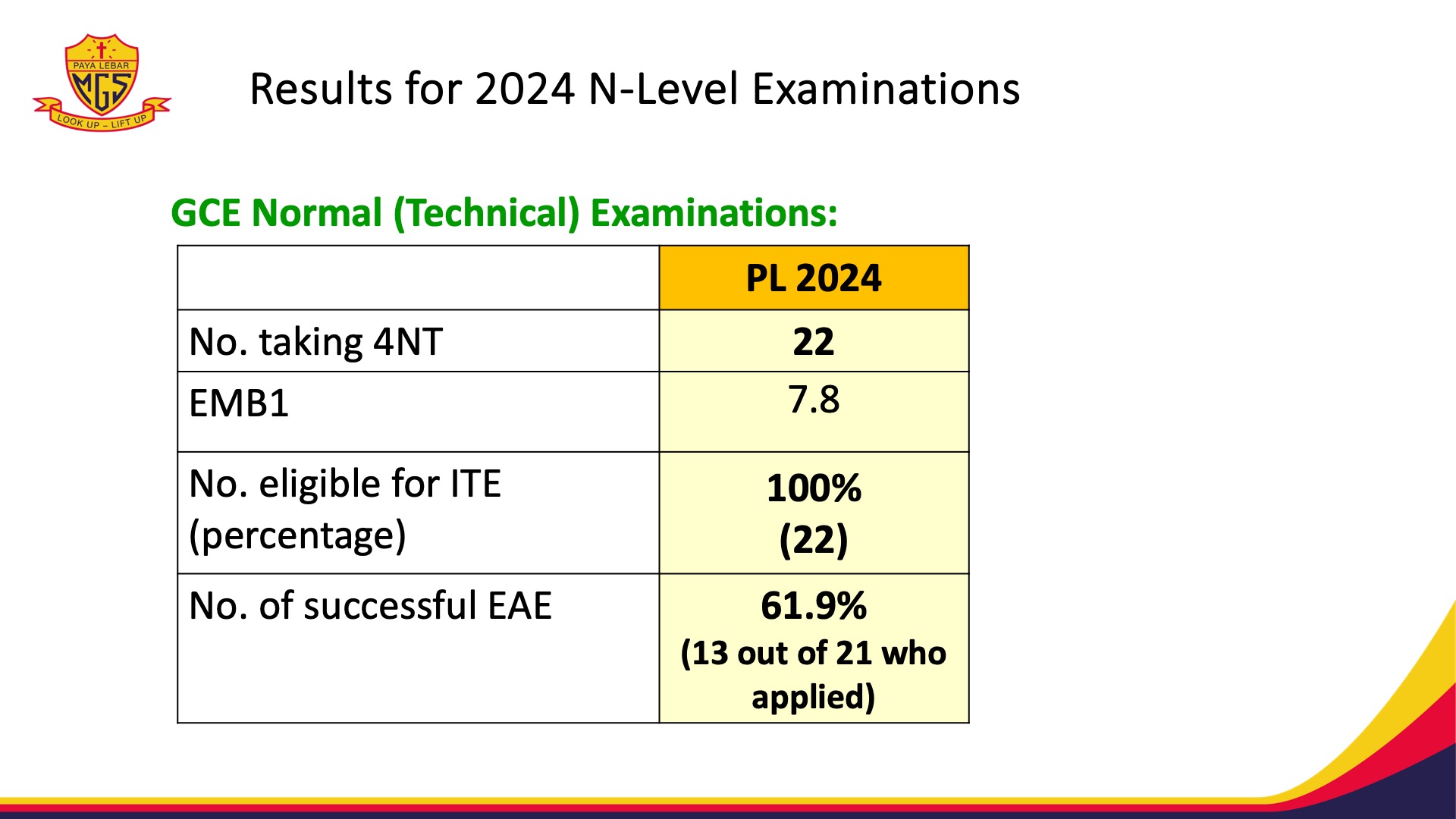 PAYA LEBAR
MGS
LOOK UP – LIFT UP

Results for 2024 N-Level Examinations

GCE Normal (Technical) Examinations:

| | PL 2024 |
|---|---|
| No. taking 4NT | 22 |
| EMB1 | 7.8 |
| No. eligible for ITE (percentage) | 100% (22) |
| No. of successful EAE | 61.9% (13 out of 21 who applied) |